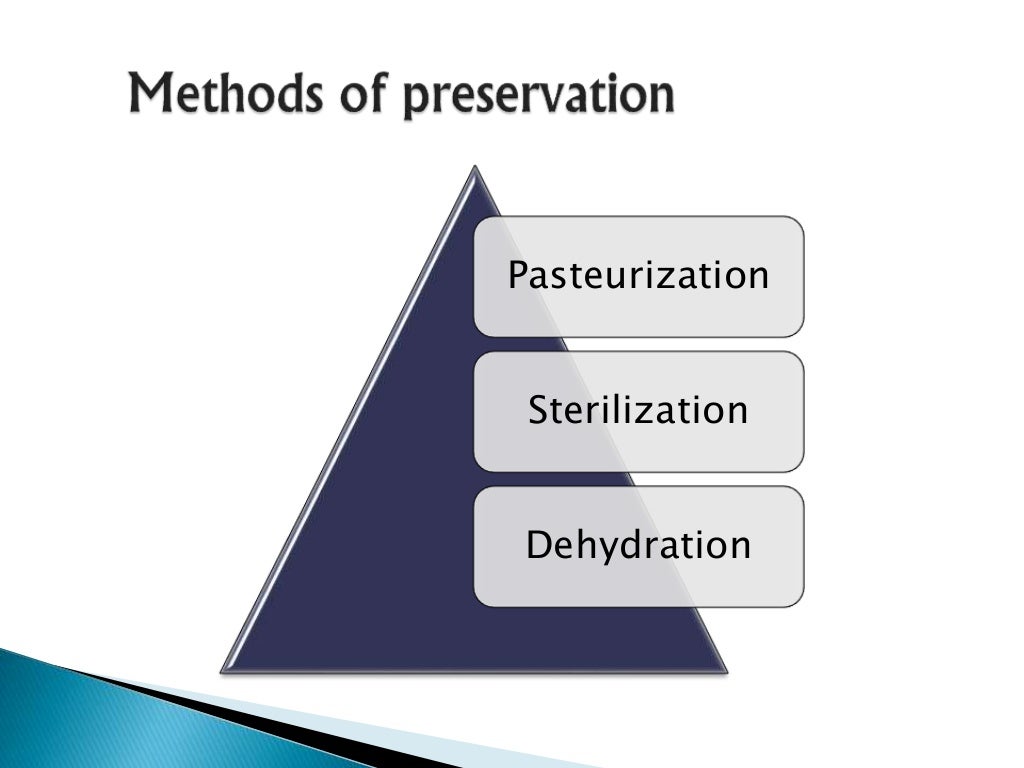 Methods of preservation

Pasteurization

Sterilization

Dehydration